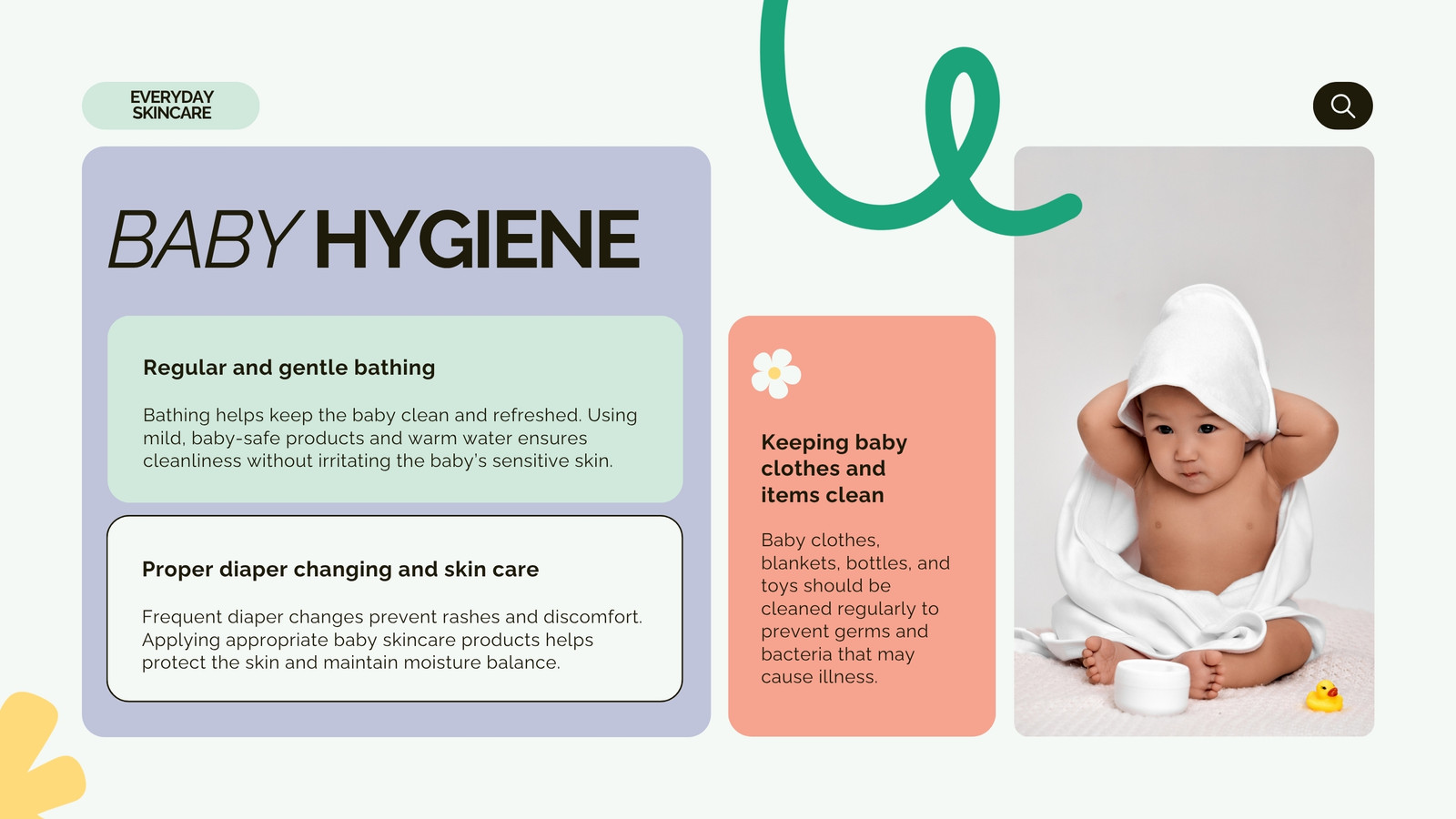 EVERYDAY SKINCARE

BABY HYGIENE

Regular and gentle bathing

Bathing helps keep the baby clean and refreshed. Using mild, baby-safe products and warm water ensures cleanliness without irritating the baby's sensitive skin.

Proper diaper changing and skin care

Frequent diaper changes prevent rashes and discomfort. Applying appropriate baby skincare products helps protect the skin and maintain moisture balance.

Keeping baby clothes and items clean

Baby clothes, blankets, bottles, and toys should be cleaned regularly to prevent germs and bacteria that may cause illness.